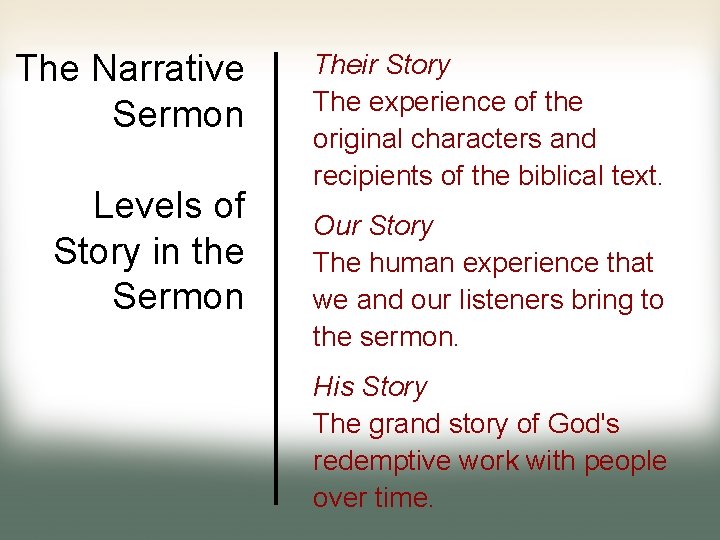 The Narrative Sermon

Levels of Story in the Sermon

Their Story
The experience of the original characters and recipients of the biblical text.

Our Story
The human experience that we and our listeners bring to the sermon.

His Story
The grand story of God's redemptive work with people over time.